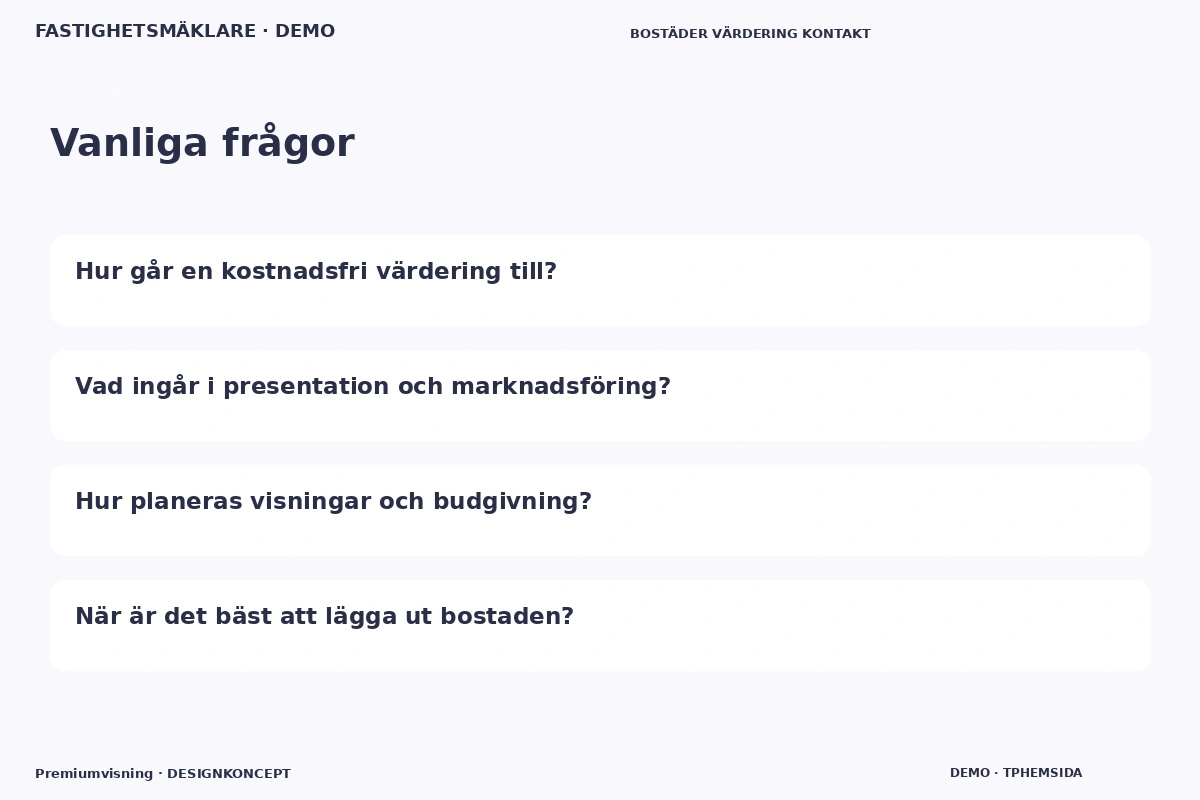 FASTIGHETSMÄKLARE · DEMO

BOSTÄDER VÄRDERING KONTAKT

Vanliga frågor

Hur går en kostnadsfri värdering till?

Vad ingår i presentation och marknadsföring?

Hur planeras visningar och budgivning?

När är det bäst att lägga ut bostaden?

Premiumvisning · DESIGNKONCEPT

DEMO · TPHEMSIDA